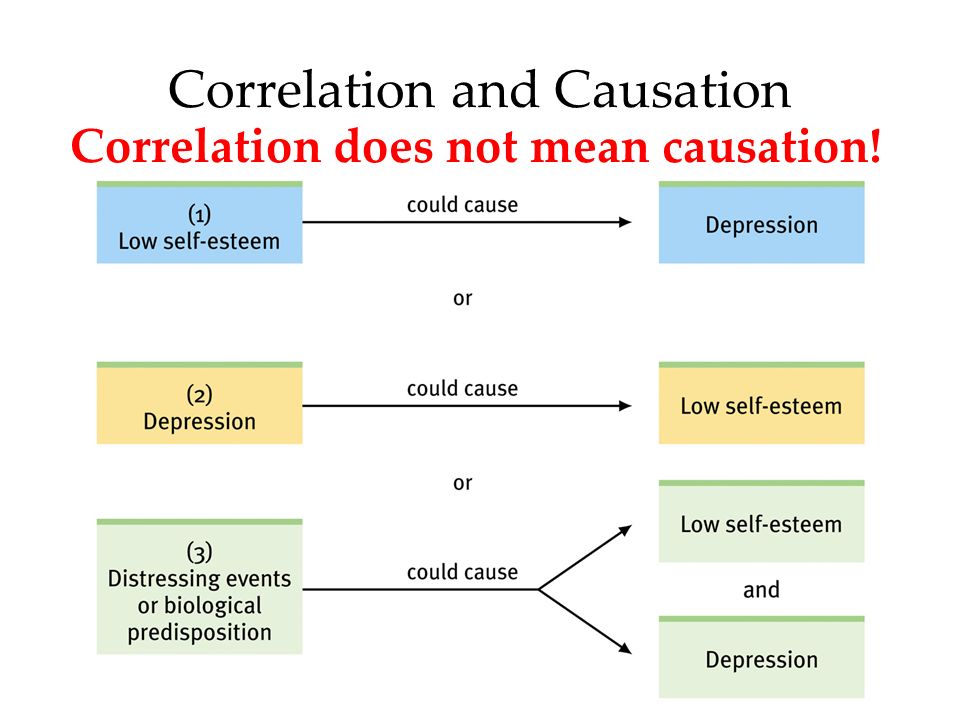 Correlation and Causation
Correlation does not mean causation!

(1)
Low self-esteem

could cause

Depression

or

(2)
Depression

could cause

Low self-esteem

or

(3)
Distressing events or biological predisposition

could cause

Low self-esteem

and

Depression